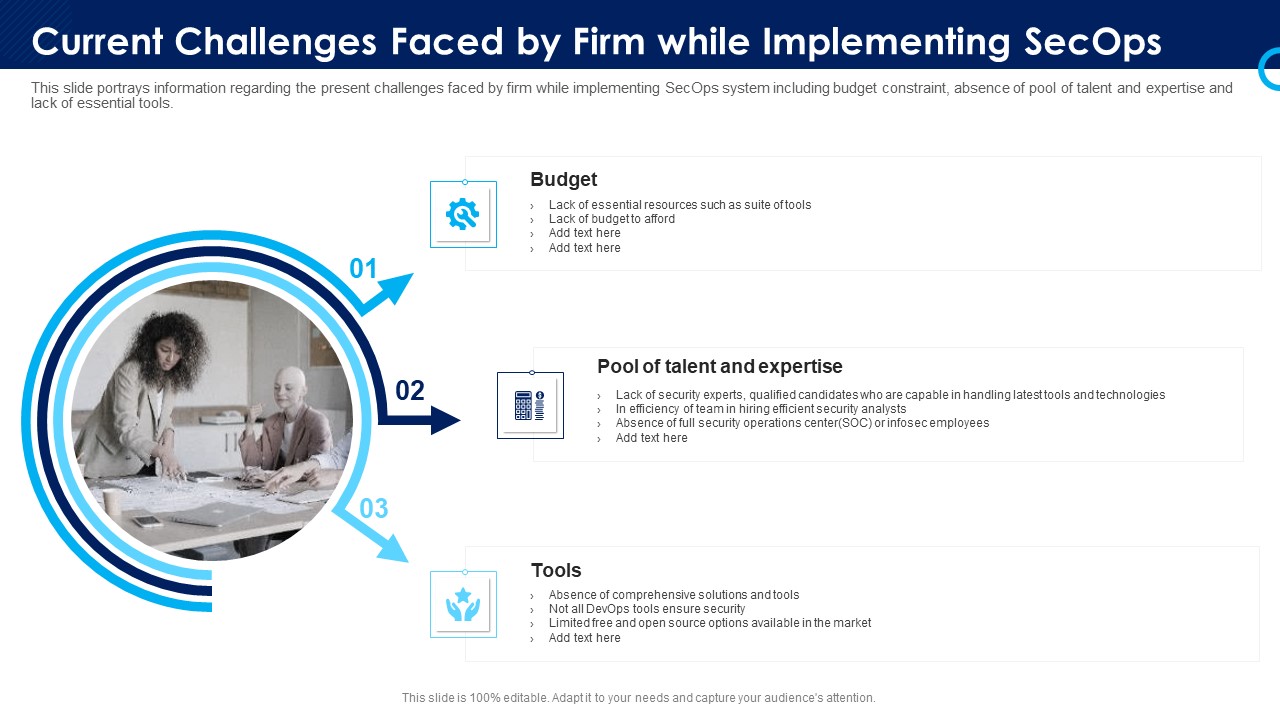 Current Challenges Faced by Firm while Implementing SecOps

This slide portrays information regarding the present challenges faced by firm while implementing SecOps system including budget constraint, absence of pool of talent and expertise and lack of essential tools.

01

Budget
› Lack of essential resources such as suite of tools
› Lack of budget to afford
› Add text here
› Add text here

02

Pool of talent and expertise
› Lack of security experts, qualified candidates who are capable in handling latest tools and technologies
› In efficiency of team in hiring efficient security analysts
› Absence of full security operations center(SOC) or infosec employees
› Add text here

03

Tools
› Absence of comprehensive solutions and tools
› Not all DevOps tools ensure security
› Limited free and open source options available in the market
› Add text here

This slide is 100% editable. Adapt it to your needs and capture your audience's attention.